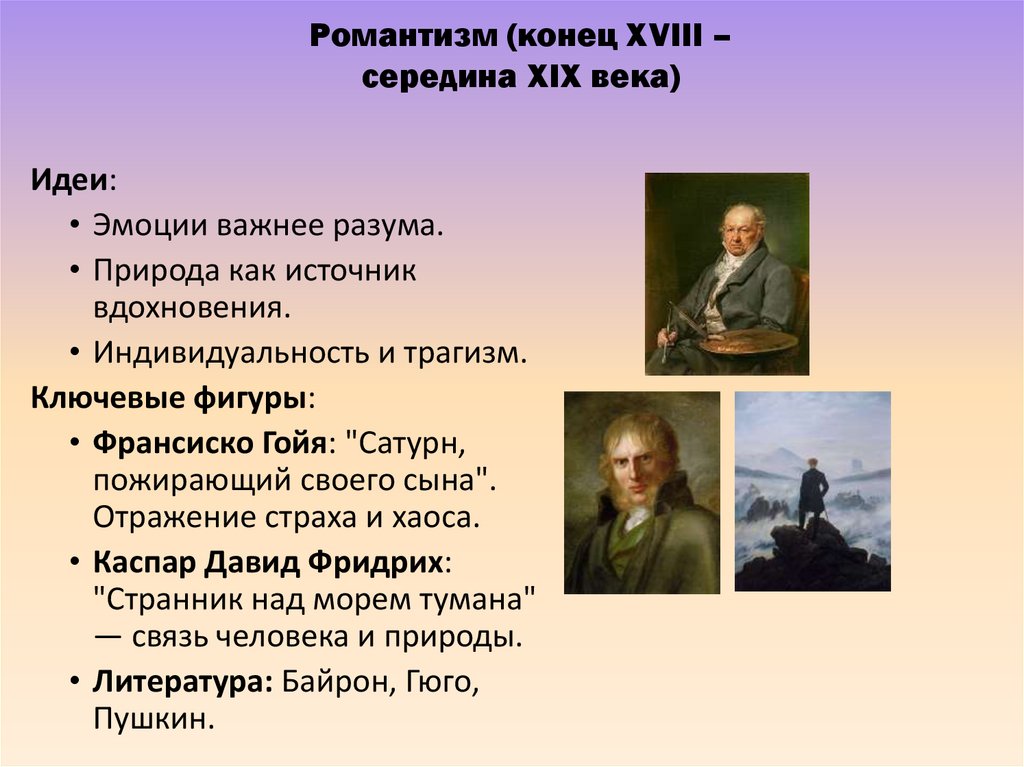 Романтизм (конец XVIII – середина XIX века)

Идеи:

• Эмоции важнее разума.
• Природа как источник вдохновения.
• Индивидуальность и трагизм.

Ключевые фигуры:

• Франсиско Гойя: "Сатурн, пожирающий своего сына". Отражение страха и хаоса.
• Каспар Давид Фридрих: "Странник над морем тумана" — связь человека и природы.
• Литература: Байрон, Гюго, Пушкин.